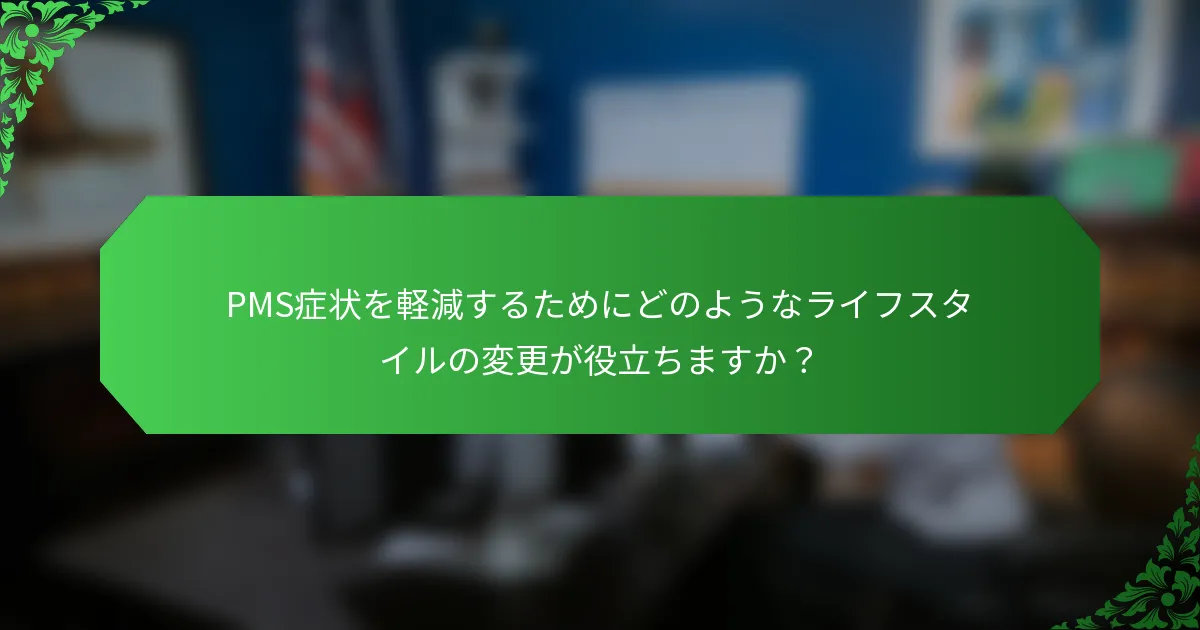 PMS症状を軽減するためにどのようなライフスタイルの変更が役立ちますか？